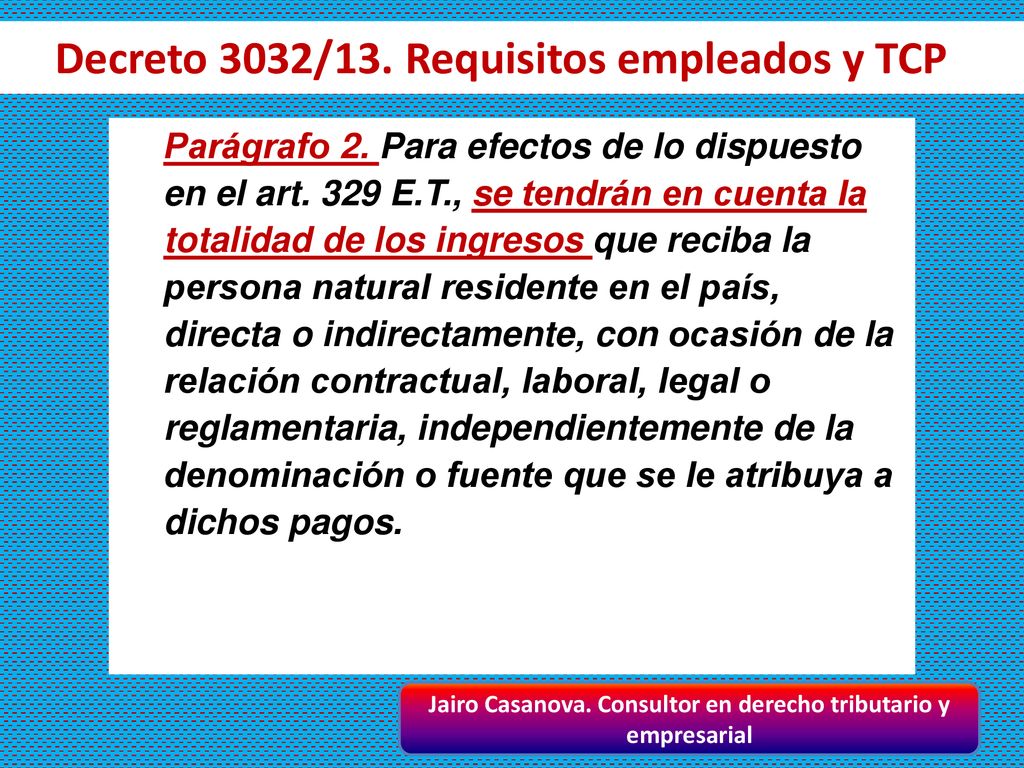 Decreto 3032/13. Requisitos empleados y TCP

Parágrafo 2. Para efectos de lo dispuesto en el art. 329 E.T., se tendrán en cuenta la totalidad de los ingresos que reciba la persona natural residente en el país, directa o indirectamente, con ocasión de la relación contractual, laboral, legal o reglamentaria, independientemente de la denominación o fuente que se le atribuya a dichos pagos.

Jairo Casanova. Consultor en derecho tributario y empresarial